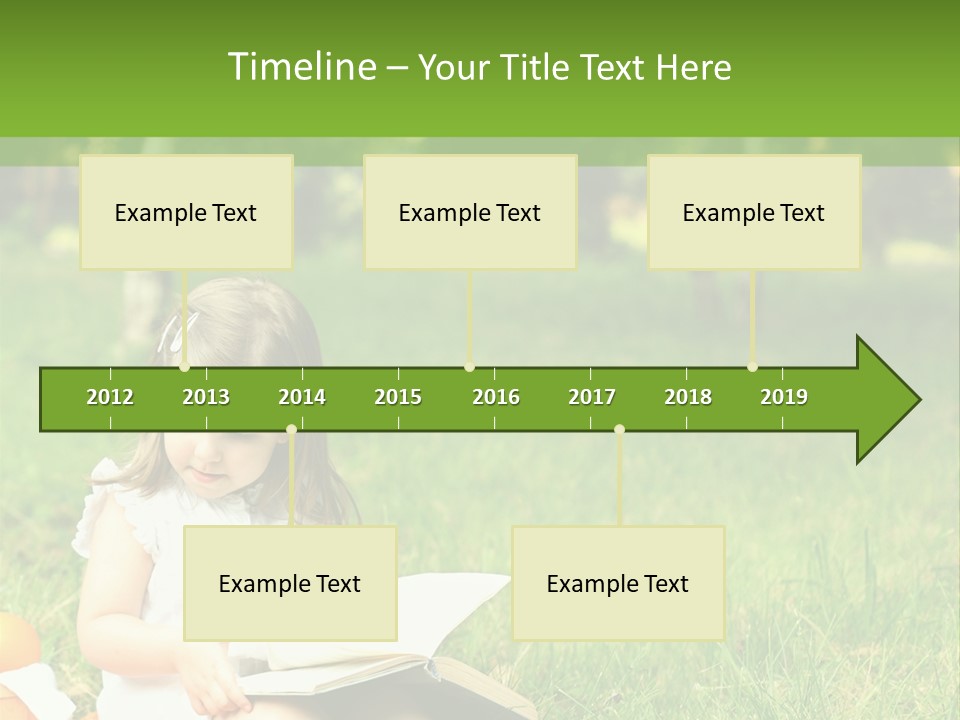 Timeline – Your Title Text Here

Example Text

Example Text

Example Text

2012 2013 2014 2015 2016 2017 2018 2019

Example Text

Example Text